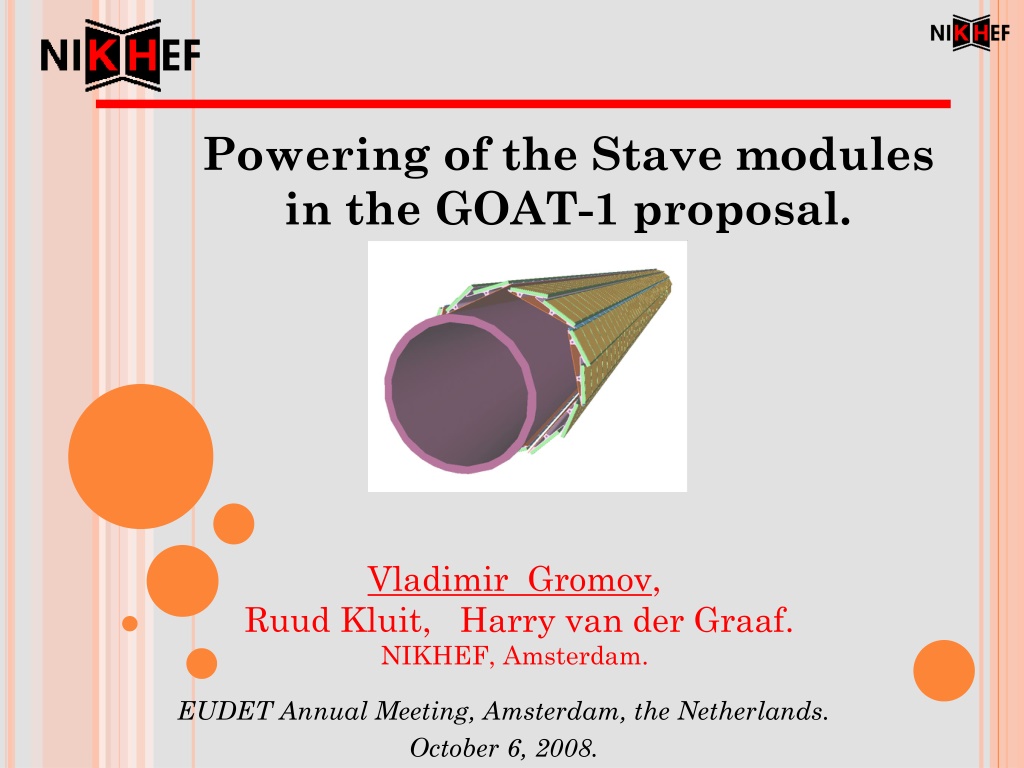 NIKHEF

NIKHEF

Powering of the Stave modules in the GOAT-1 proposal.

Vladimir Gromov,
Ruud Kluit, Harry van der Graaf.
NIKHEF, Amsterdam.

EUDET Annual Meeting, Amsterdam, the Netherlands.
October 6, 2008.